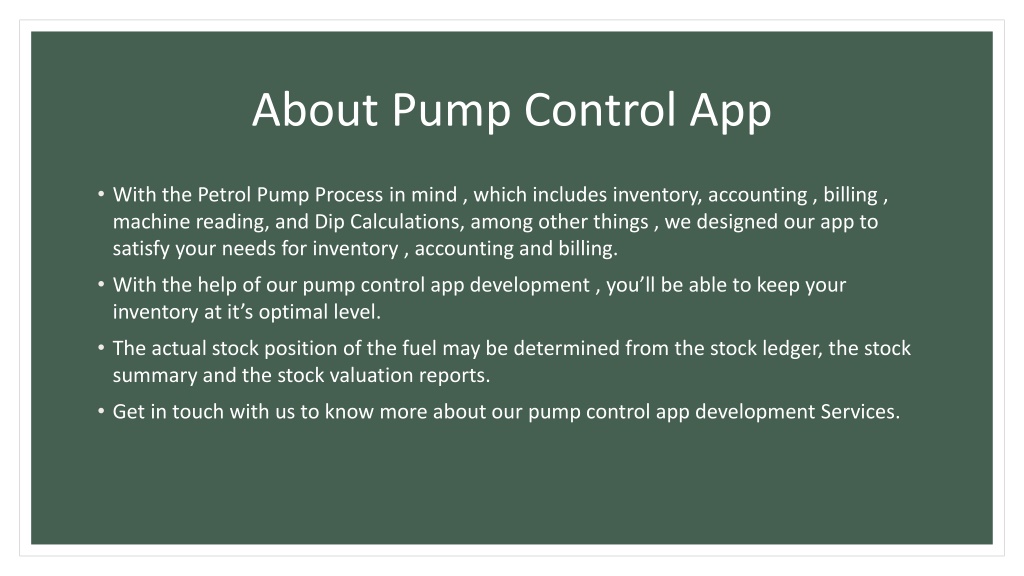 About Pump Control App

• With the Petrol Pump Process in mind , which includes inventory, accounting , billing , machine reading, and Dip Calculations, among other things , we designed our app to satisfy your needs for inventory , accounting and billing.

• With the help of our pump control app development , you'll be able to keep your inventory at it's optimal level.

• The actual stock position of the fuel may be determined from the stock ledger, the stock summary and the stock valuation reports.

• Get in touch with us to know more about our pump control app development Services.